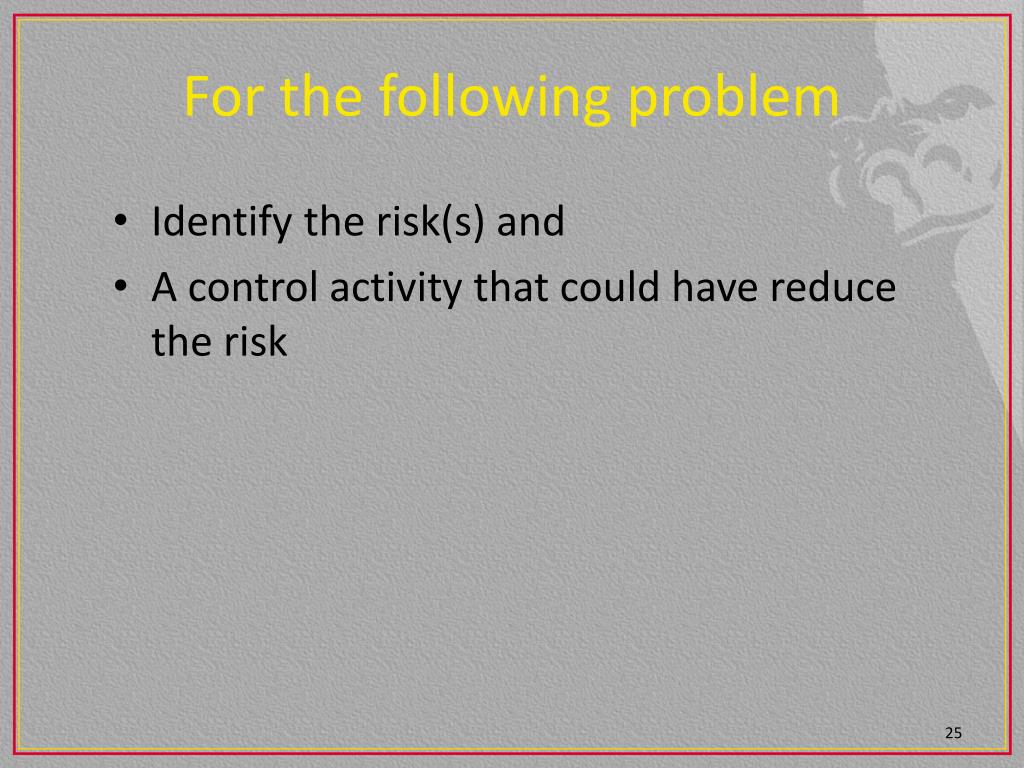 For the following problem

• Identify the risk(s) and
• A control activity that could have reduce the risk

25